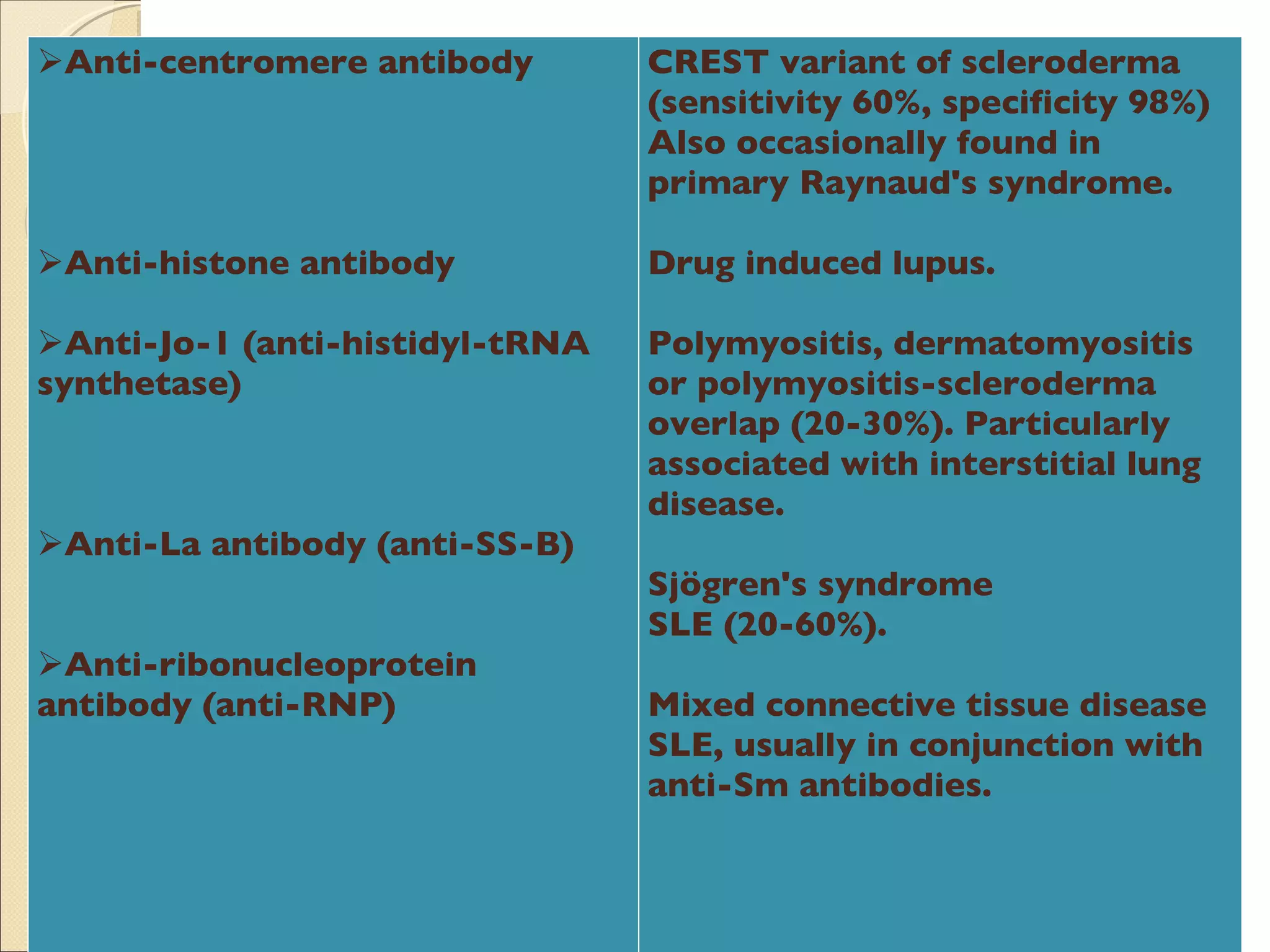 | | |
|---|---|
| ➢Anti-centromere antibody | CREST variant of scleroderma (sensitivity 60%, specificity 98%) Also occasionally found in primary Raynaud's syndrome. |
| ➢Anti-histone antibody | Drug induced lupus. |
| ➢Anti-Jo-1 (anti-histidyl-tRNA synthetase) | Polymyositis, dermatomyositis or polymyositis-scleroderma overlap (20-30%). Particularly associated with interstitial lung disease. |
| ➢Anti-La antibody (anti-SS-B) | Sjögren's syndrome SLE (20-60%). |
| ➢Anti-ribonucleoprotein antibody (anti-RNP) | Mixed connective tissue disease SLE, usually in conjunction with anti-Sm antibodies. |